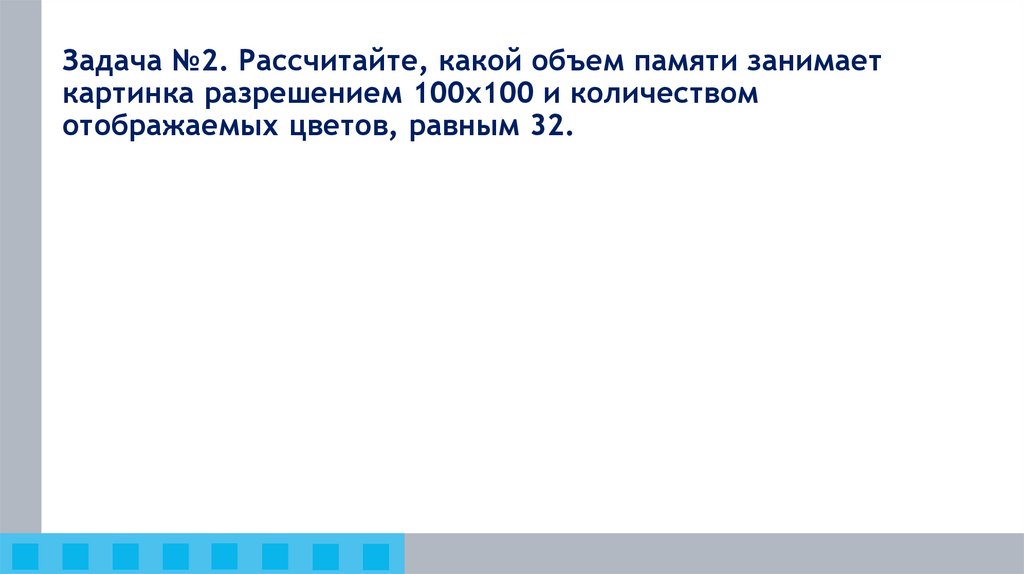 Задача №2. Рассчитайте, какой объем памяти занимает картинка разрешением 100х100 и количеством отображаемых цветов, равным 32.